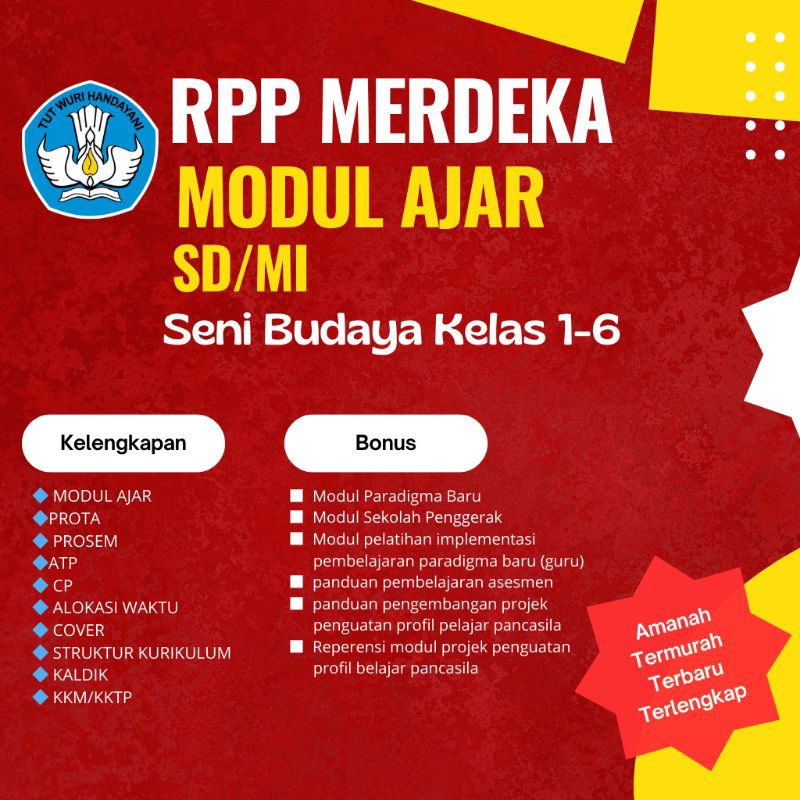 TUT WURI HANDAYANI

RPP MERDEKA
MODUL AJAR
SD/MI
Seni Budaya Kelas 1-6

Kelengkapan

MODUL AJAR
PROTA
PROSEM
ATP
CP
ALOKASI WAKTU
COVER
STRUKTUR KURIKULUM
KALDIK
KKM/KKTP

Bonus

Modul Paradigma Baru
Modul Sekolah Penggerak
Modul pelatihan implementasi pembelajaran paradigma baru (guru)
panduan pembelajaran asesmen
panduan pengembangan projek penguatan profil pelajar pancasila
Reperensi modul projek penguatan profil belajar pancasila

Amanah
Termurah
Terbaru
Terlengkap